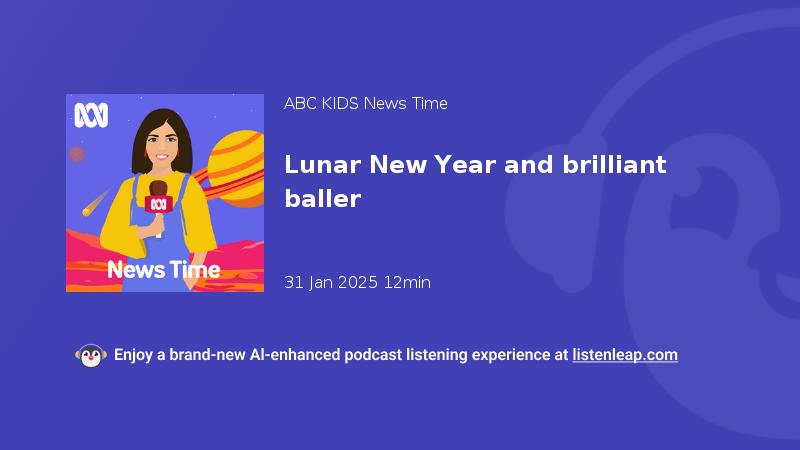 News Time

ABC KIDS News Time

Lunar New Year and brilliant baller

31 Jan 2025 12min

Enjoy a brand-new AI-enhanced podcast listening experience at listenleap.com